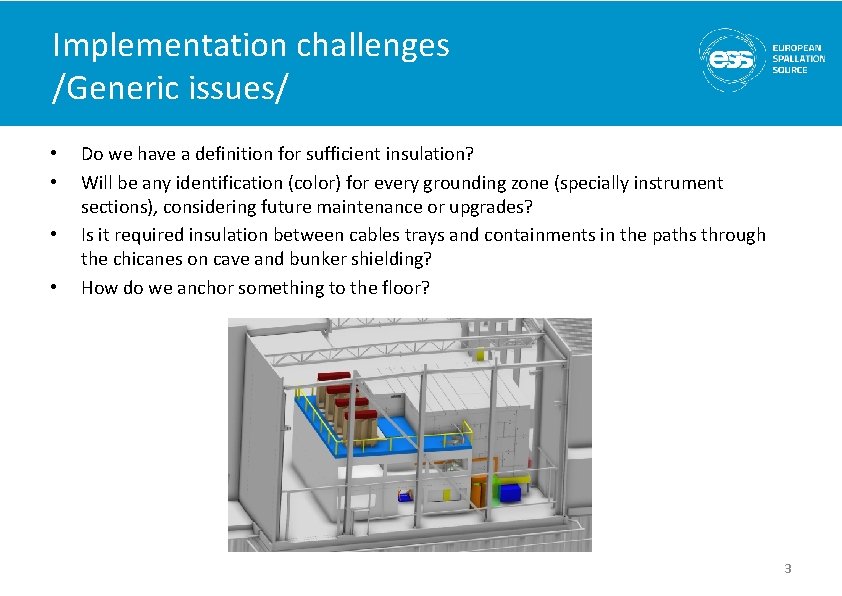 Implementation challenges
/Generic issues/

ess EUROPEAN SPALLATION SOURCE

• Do we have a definition for sufficient insulation?
• Will be any identification (color) for every grounding zone (specially instrument sections), considering future maintenance or upgrades?
• Is it required insulation between cables trays and containments in the paths through the chicanes on cave and bunker shielding?
• How do we anchor something to the floor?

3